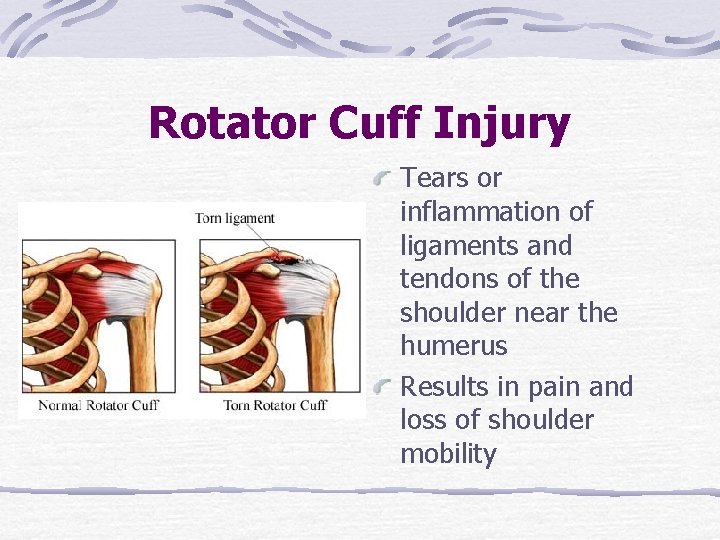 Rotator Cuff Injury

Torn ligament

Normal Rotator Cuff

Torn Rotator Cuff

Tears or inflammation of ligaments and tendons of the shoulder near the humerus

Results in pain and loss of shoulder mobility